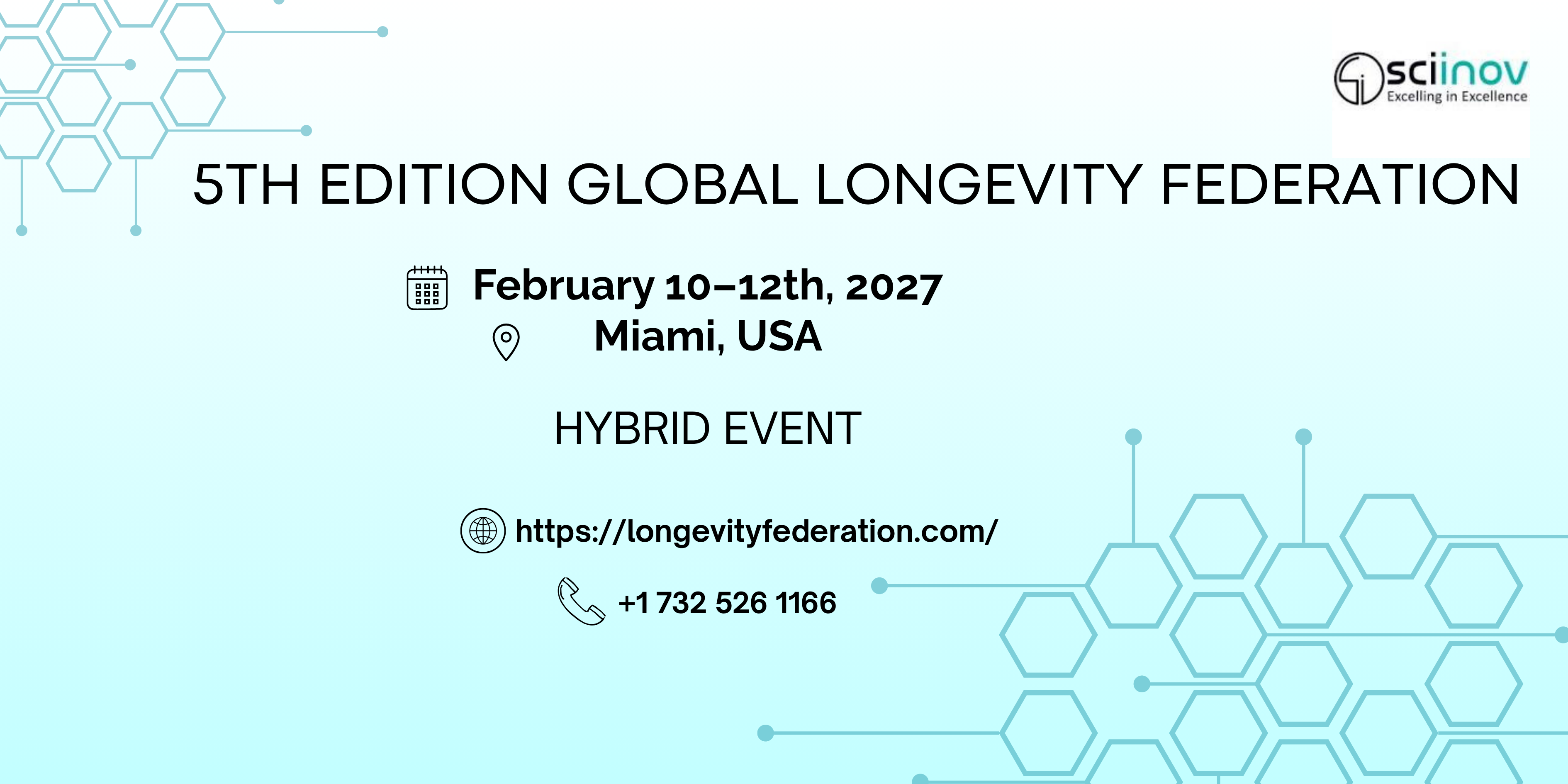 sciinov
Excelling in Excellence

5TH EDITION GLOBAL LONGEVITY FEDERATION

February 10–12th, 2027
Miami, USA

HYBRID EVENT

https://longevityfederation.com/

+1 732 526 1166